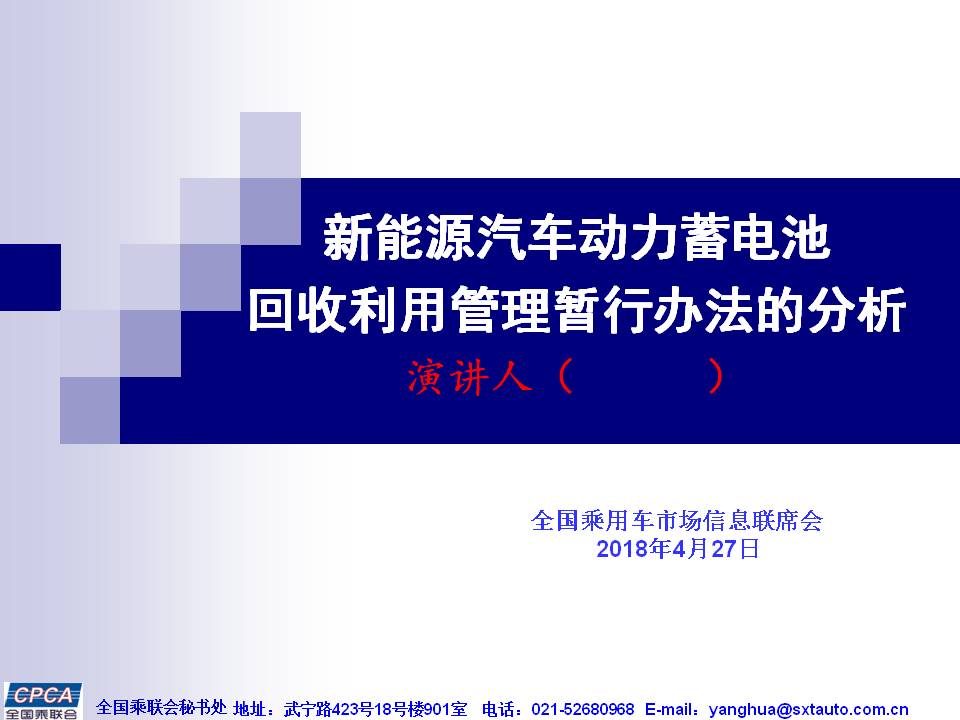 新能源汽车动力蓄电池
回收利用管理暂行办法的分析

演讲人（　　　）

全国乘用车市场信息联席会
2018年4月27日

CPCA
全国乘联会

全国乘联会秘书处 地址：武宁路423号18号楼901室 电话：021-52680968 E-mail：yanghua@sxtauto.com.cn